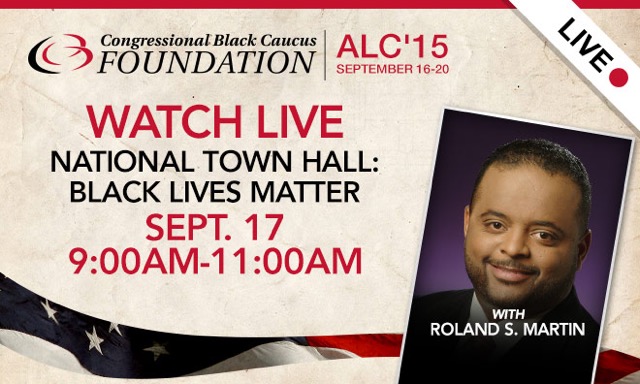 Congressional Black Caucus FOUNDATION

ALC'15
SEPTEMBER 16-20

LIVE

WATCH LIVE
NATIONAL TOWN HALL: BLACK LIVES MATTER
SEPT. 17
9:00AM-11:00AM

WITH
ROLAND S. MARTIN